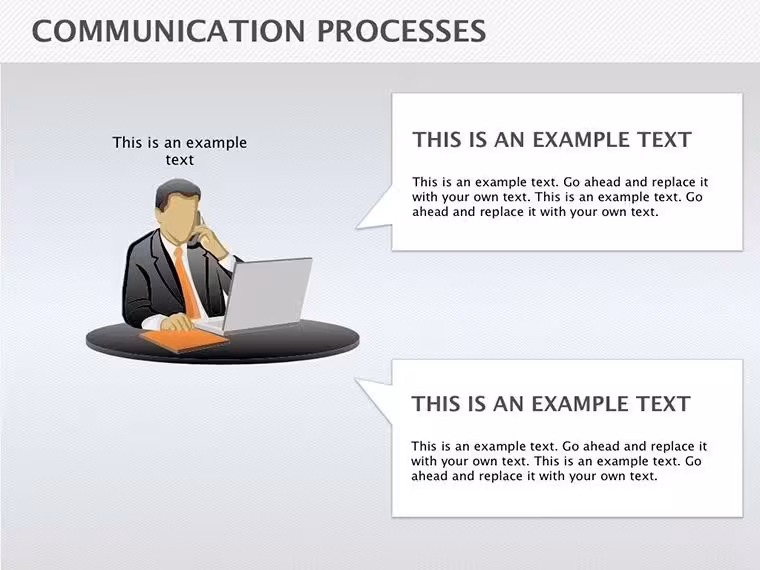 COMMUNICATION PROCESSES

This is an example text

THIS IS AN EXAMPLE TEXT

This is an example text. Go ahead and replace it with your own text. This is an example text. Go ahead and replace it with your own text.

THIS IS AN EXAMPLE TEXT

This is an example text. Go ahead and replace it with your own text. This is an example text. Go ahead and replace it with your own text.